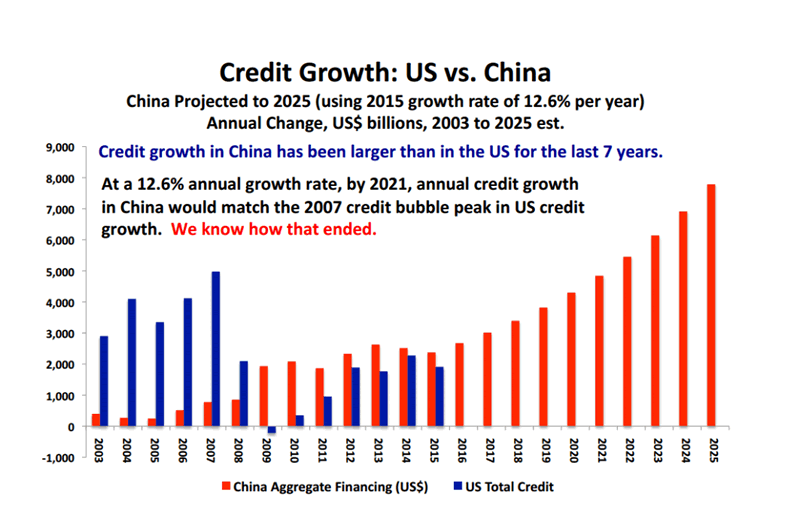 Credit Growth: US vs. China

China Projected to 2025 (using 2015 growth rate of 12.6% per year)
Annual Change, US$ billions, 2003 to 2025 est.

Credit growth in China has been larger than in the US for the last 7 years.

At a 12.6% annual growth rate, by 2021, annual credit growth in China would match the 2007 credit bubble peak in US credit growth. We know how that ended.

9,000
8,000
7,000
6,000
5,000
4,000
3,000
2,000
1,000
0
-1,000

2003
2004
2005
2006
2007
2008
2009
2010
2011
2012
2013
2014
2015
2016
2017
2018
2019
2020
2021
2022
2023
2024
2025

China Aggregate Financing (US$)
US Total Credit